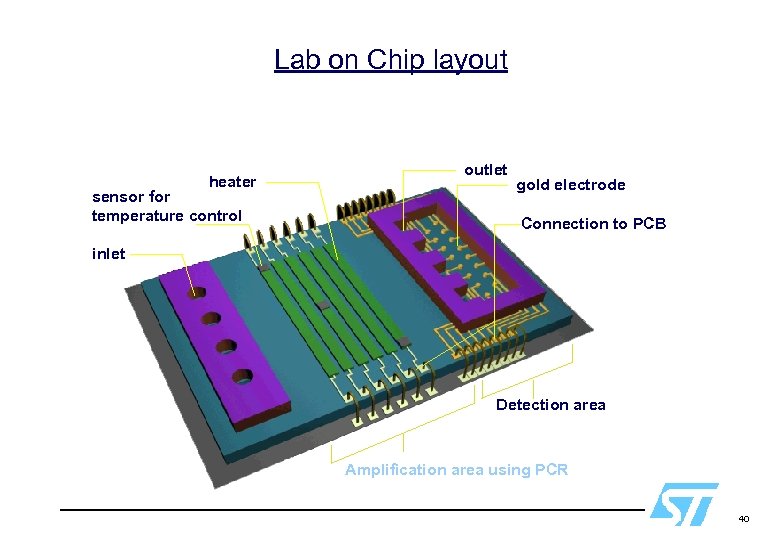 Lab on Chip layout

heater

sensor for temperature control

inlet

outlet

gold electrode

Connection to PCB

Detection area

Amplification area using PCR

ST

40